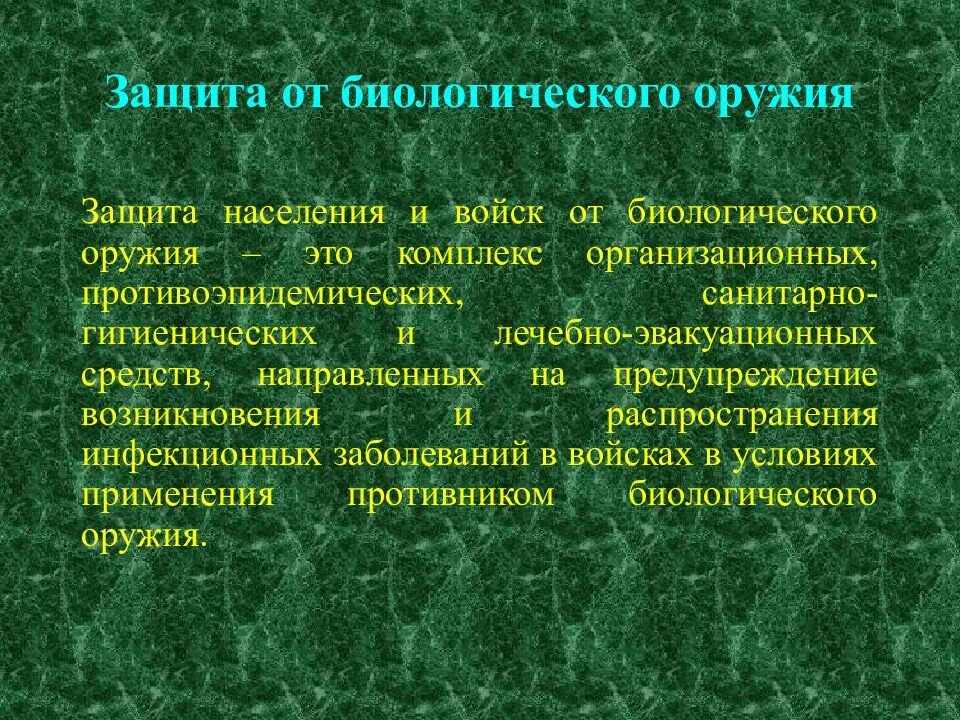 Защита от биологического оружия

Защита населения и войск от биологического оружия – это комплекс организационных, противоэпидемических, санитарно-гигиенических и лечебно-эвакуационных средств, направленных на предупреждение возникновения и распространения инфекционных заболеваний в войсках в условиях применения противником биологического оружия.